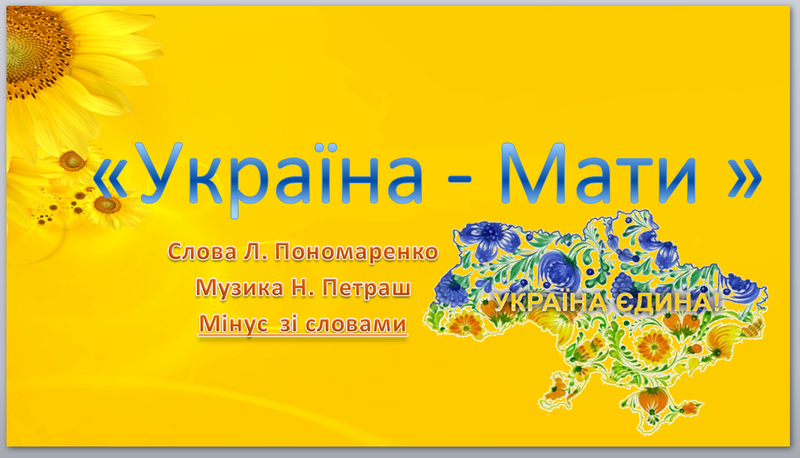 «Україна - Мати »

Слова Л. Пономаренко

Музика Н. Петраш

Мінус зі словами

УКРАЇНА ЄДИНА!